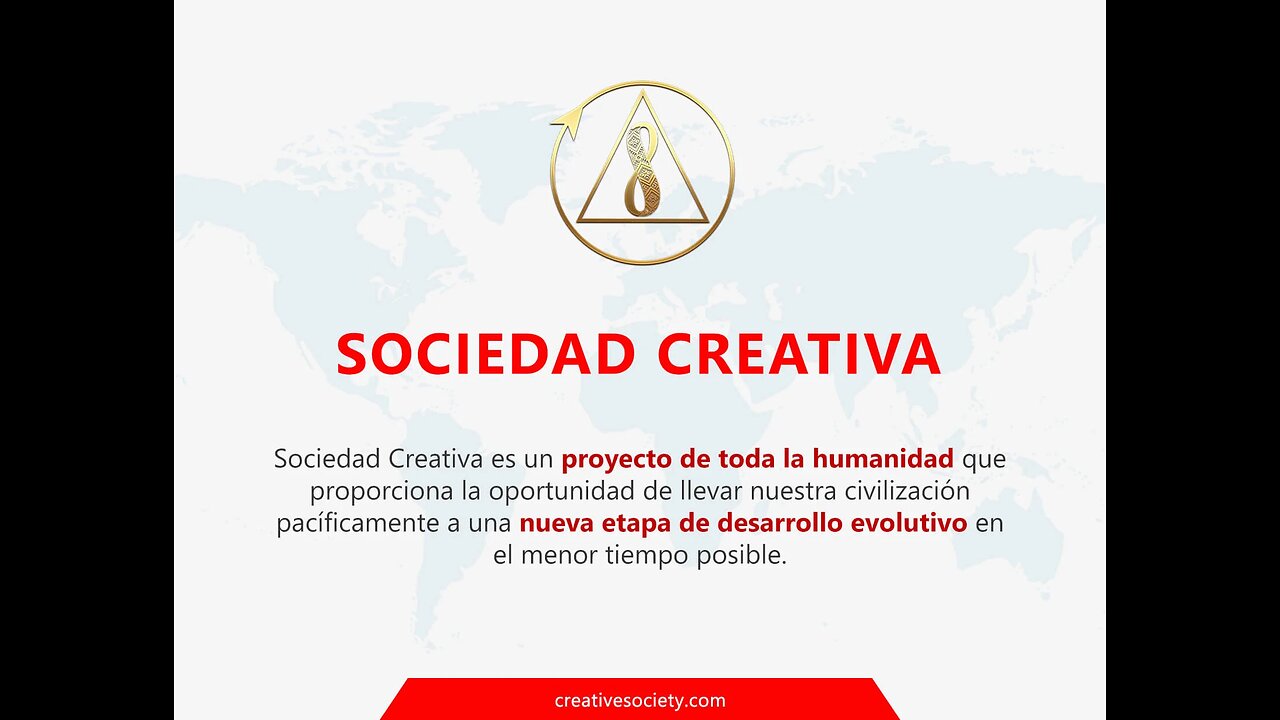 SOCIEDAD CREATIVA

Sociedad Creativa es un proyecto de toda la humanidad que proporciona la oportunidad de llevar nuestra civilización pacíficamente a una nueva etapa de desarrollo evolutivo en el menor tiempo posible.

creativesociety.com